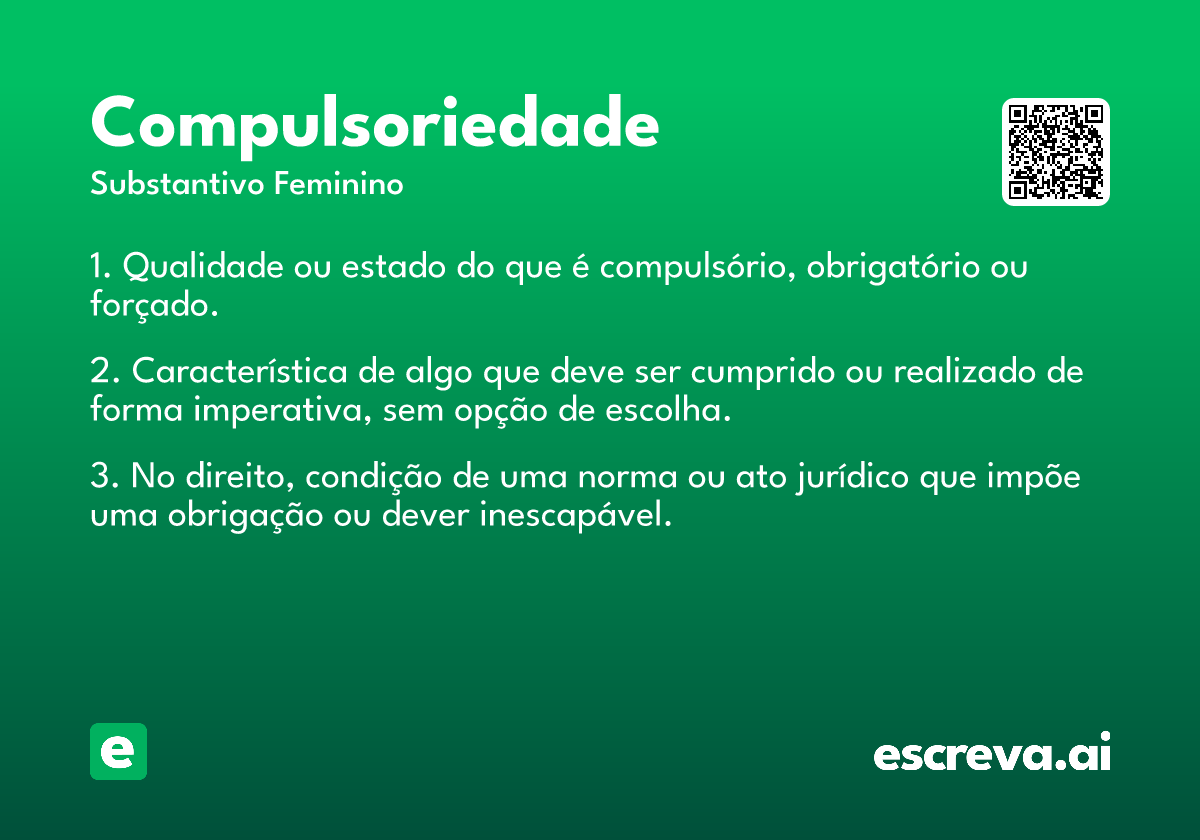 Compulsoriedade
Substantivo Feminino

1. Qualidade ou estado do que é compulsório, obrigatório ou forçado.

2. Característica de algo que deve ser cumprido ou realizado de forma imperativa, sem opção de escolha.

3. No direito, condição de uma norma ou ato jurídico que impõe uma obrigação ou dever inescapável.

e

escreva.ai